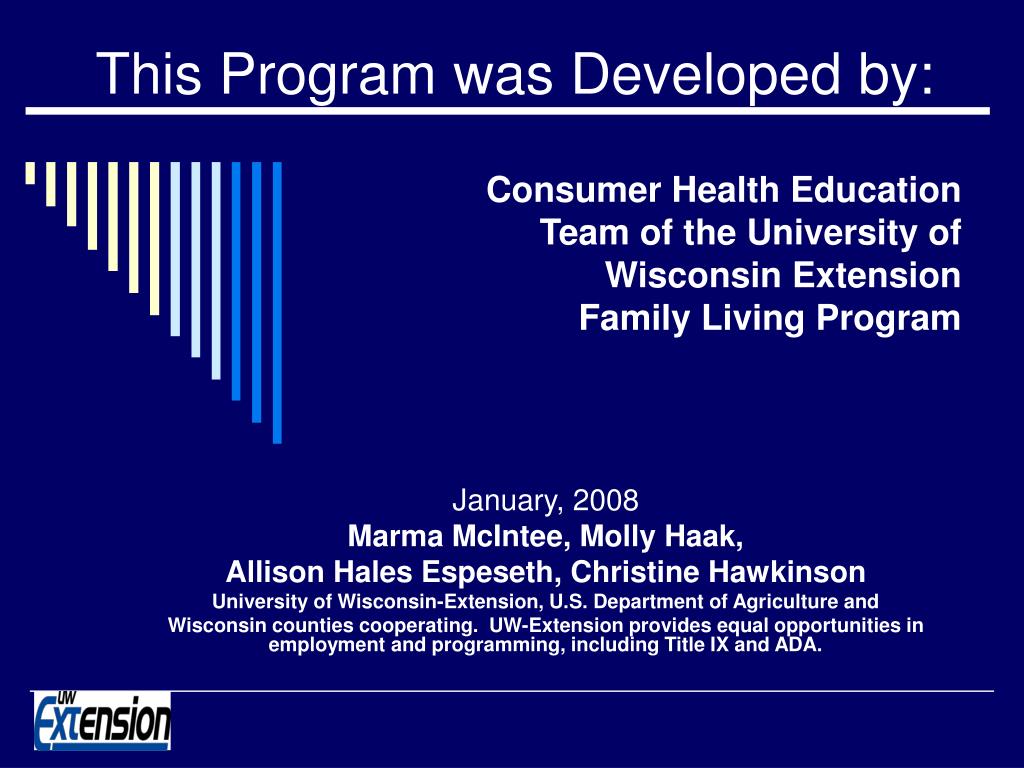 This Program was Developed by:

Consumer Health Education Team of the University of Wisconsin Extension Family Living Program

January, 2008
Marma McIntee, Molly Haak,
Allison Hales Espeseth, Christine Hawkinson
University of Wisconsin-Extension, U.S. Department of Agriculture and Wisconsin counties cooperating. UW-Extension provides equal opportunities in employment and programming, including Title IX and ADA.

UW Extension